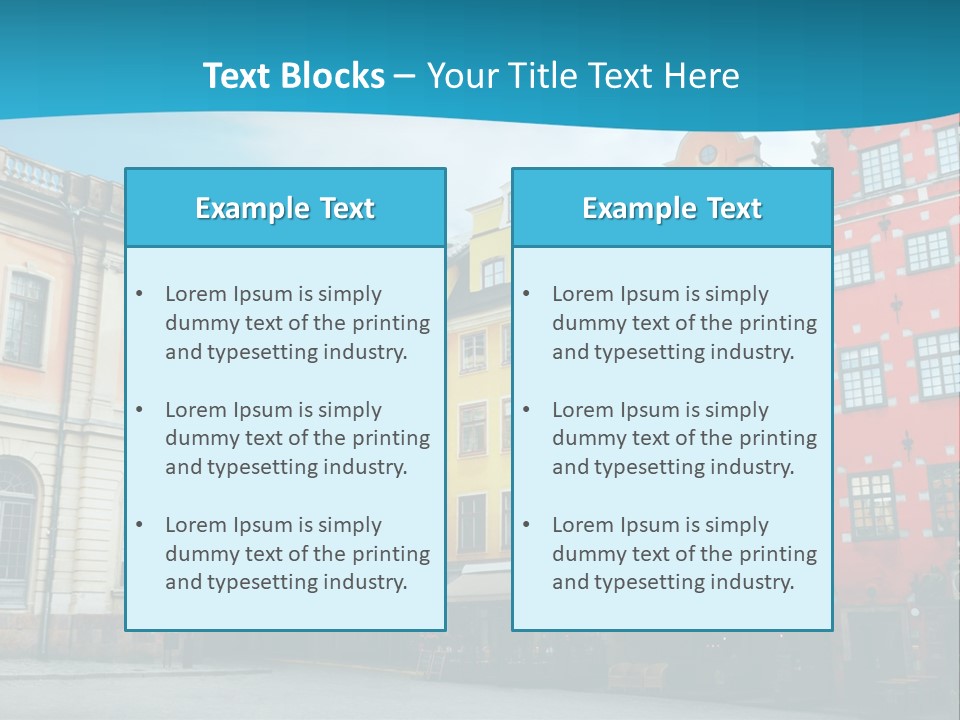 Text Blocks – Your Title Text Here

Example Text

• Lorem Ipsum is simply dummy text of the printing and typesetting industry.

• Lorem Ipsum is simply dummy text of the printing and typesetting industry.

• Lorem Ipsum is simply dummy text of the printing and typesetting industry.

Example Text

• Lorem Ipsum is simply dummy text of the printing and typesetting industry.

• Lorem Ipsum is simply dummy text of the printing and typesetting industry.

• Lorem Ipsum is simply dummy text of the printing and typesetting industry.